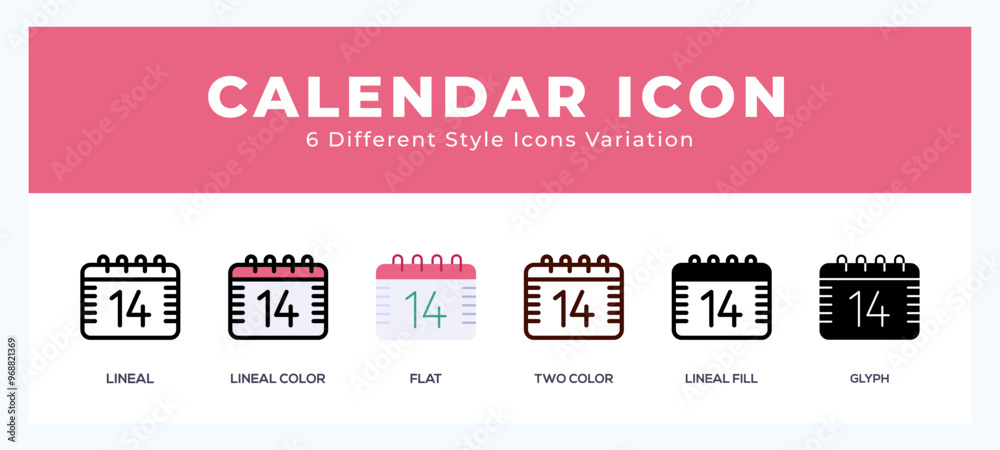 CALENDAR ICON
6 Different Style Icons Variation

14 14 14 14 14 14

LINEAL LINEAL COLOR FLAT TWO COLOR LINEAL FILL GLYPH

Adobe Stock
#968821369